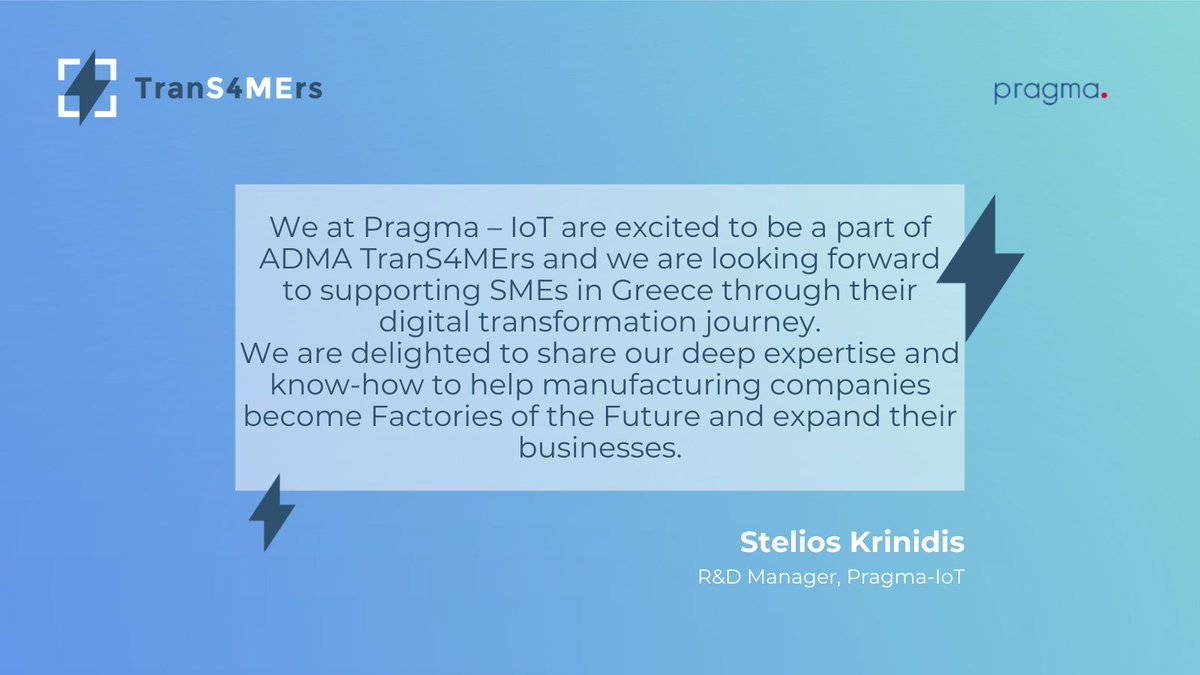 TranS4MErs

pragma.

We at Pragma – IoT are excited to be a part of ADMA TranS4MErs and we are looking forward to supporting SMEs in Greece through their digital transformation journey.
We are delighted to share our deep expertise and know-how to help manufacturing companies become Factories of the Future and expand their businesses.

Stelios Krinidis

R&D Manager, Pragma-IoT